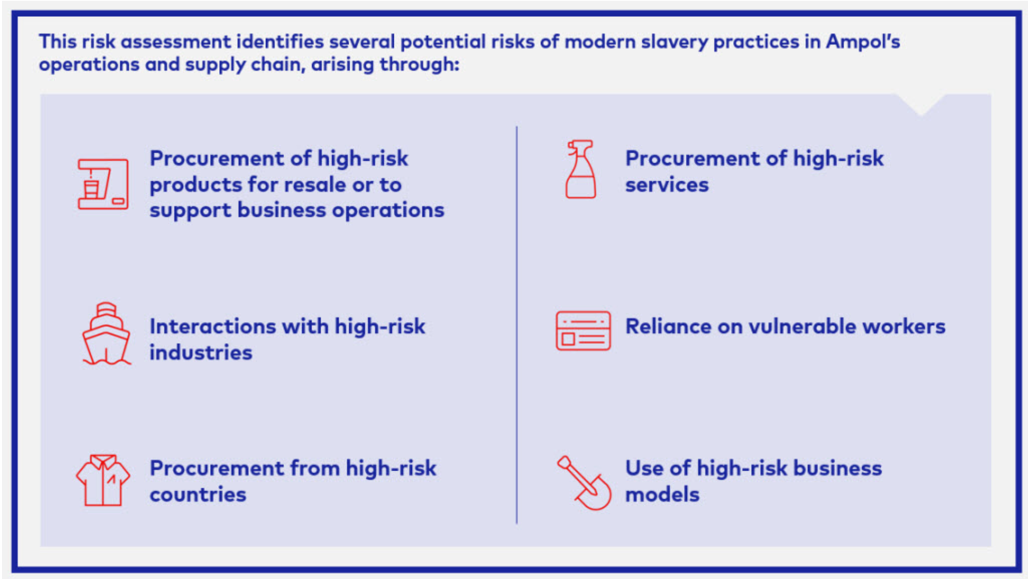 This risk assessment identifies several potential risks of modern slavery practices in Ampol's operations and supply chain, arising through:

Procurement of high-risk products for resale or to support business operations

Interactions with high-risk industries

Procurement from high-risk countries

Procurement of high-risk services

Reliance on vulnerable workers

Use of high-risk business models